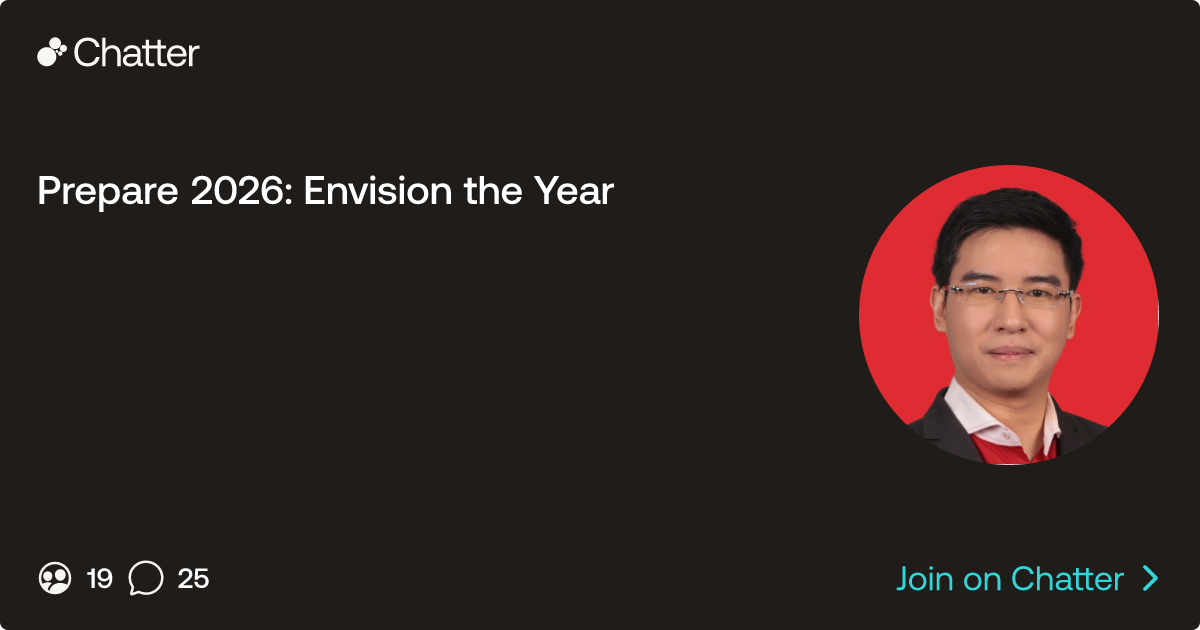 Chatter

Prepare 2026: Envision the Year

19 25

Join on Chatter